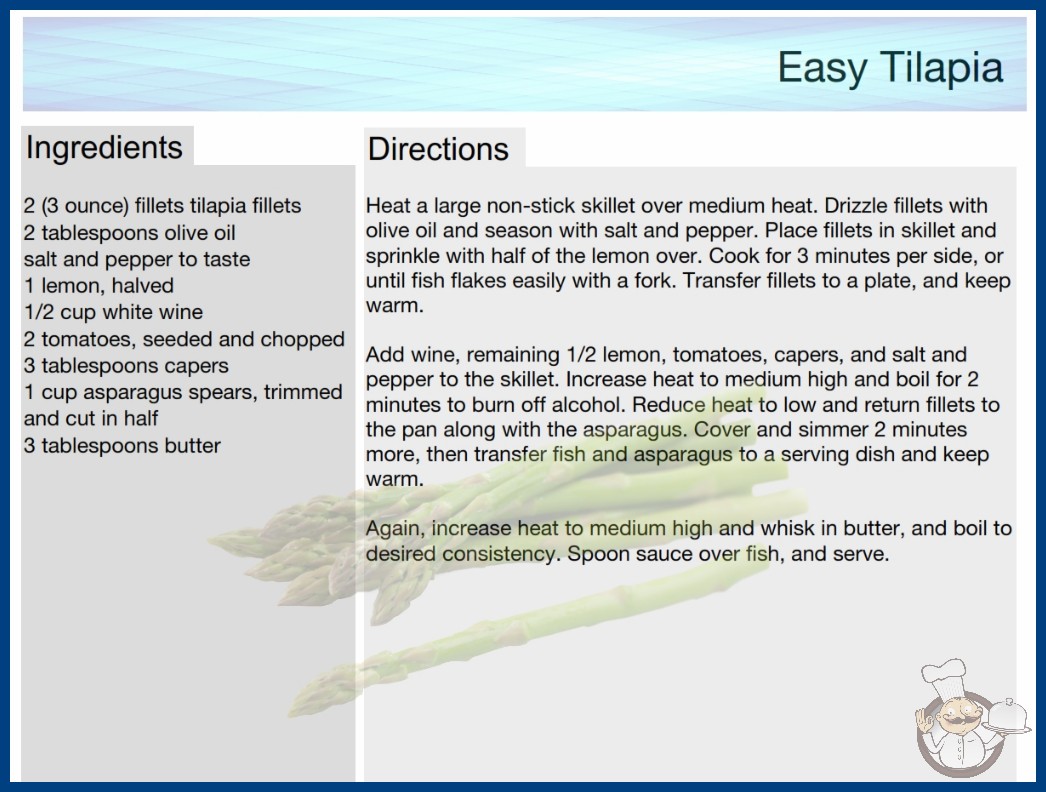 Easy Tilapia

Ingredients

2 (3 ounce) fillets tilapia fillets
2 tablespoons olive oil
salt and pepper to taste
1 lemon, halved
1/2 cup white wine
2 tomatoes, seeded and chopped
3 tablespoons capers
1 cup asparagus spears, trimmed and cut in half
3 tablespoons butter

Directions

Heat a large non-stick skillet over medium heat. Drizzle fillets with olive oil and season with salt and pepper. Place fillets in skillet and sprinkle with half of the lemon over. Cook for 3 minutes per side, or until fish flakes easily with a fork. Transfer fillets to a plate, and keep warm.

Add wine, remaining 1/2 lemon, tomatoes, capers, and salt and pepper to the skillet. Increase heat to medium high and boil for 2 minutes to burn off alcohol. Reduce heat to low and return fillets to the pan along with the asparagus. Cover and simmer 2 minutes more, then transfer fish and asparagus to a serving dish and keep warm.

Again, increase heat to medium high and whisk in butter, and boil to desired consistency. Spoon sauce over fish, and serve.